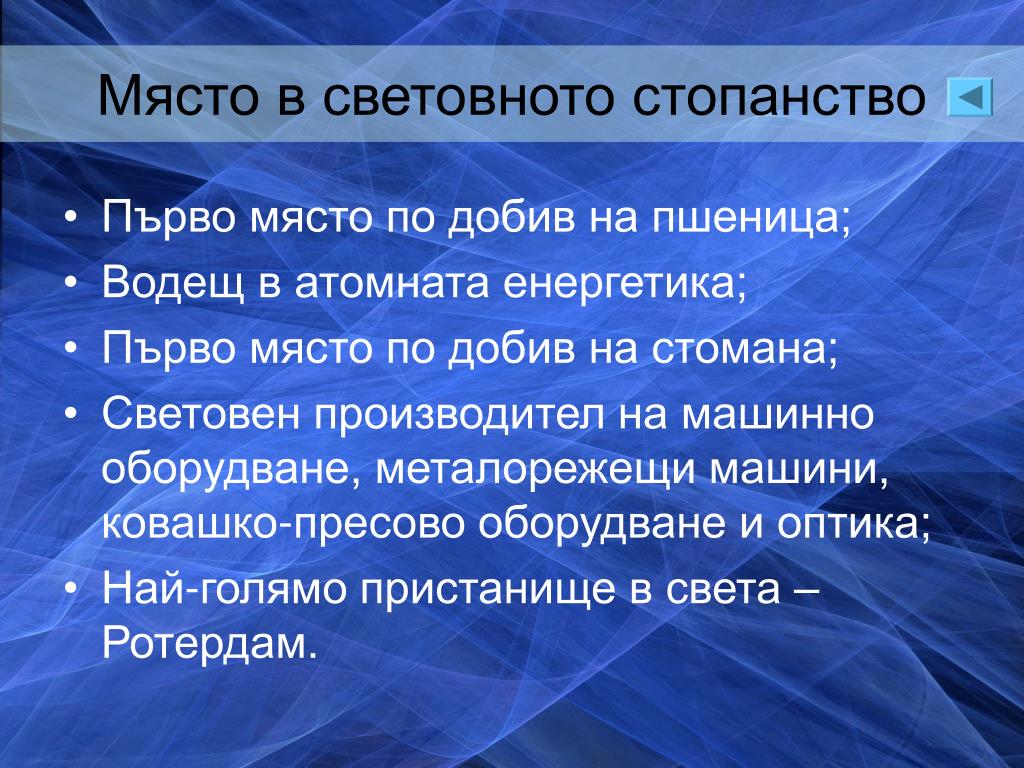 Място в световното стопанство

• Първо място по добив на пшеница;
• Водещ в атомната енергетика;
• Първо място по добив на стомана;
• Световен производител на машинно оборудване, металорежещи машини, ковашко-пресово оборудване и оптика;
• Най-голямо пристанище в света – Ротердам.